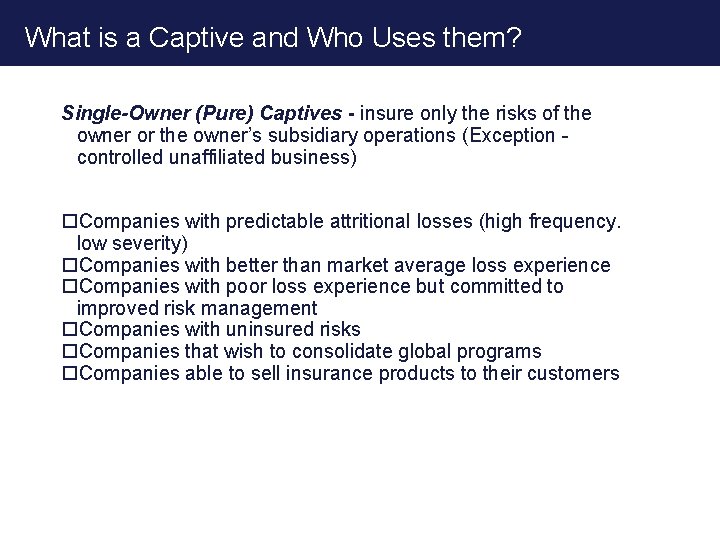 What is a Captive and Who Uses them?

Single-Owner (Pure) Captives - insure only the risks of the owner or the owner's subsidiary operations (Exception - controlled unaffiliated business)

☐Companies with predictable attritional losses (high frequency. low severity)
☐Companies with better than market average loss experience
☐Companies with poor loss experience but committed to improved risk management
☐Companies with uninsured risks
☐Companies that wish to consolidate global programs
☐Companies able to sell insurance products to their customers